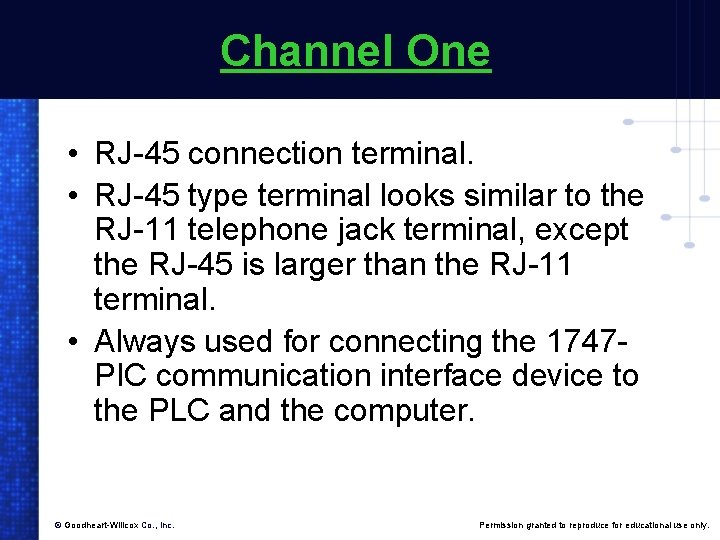 Channel One

• RJ-45 connection terminal.
• RJ-45 type terminal looks similar to the RJ-11 telephone jack terminal, except the RJ-45 is larger than the RJ-11 terminal.
• Always used for connecting the 1747-PIC communication interface device to the PLC and the computer.

© Goodheart-Willcox Co., Inc.

Permission granted to reproduce for educational use only.